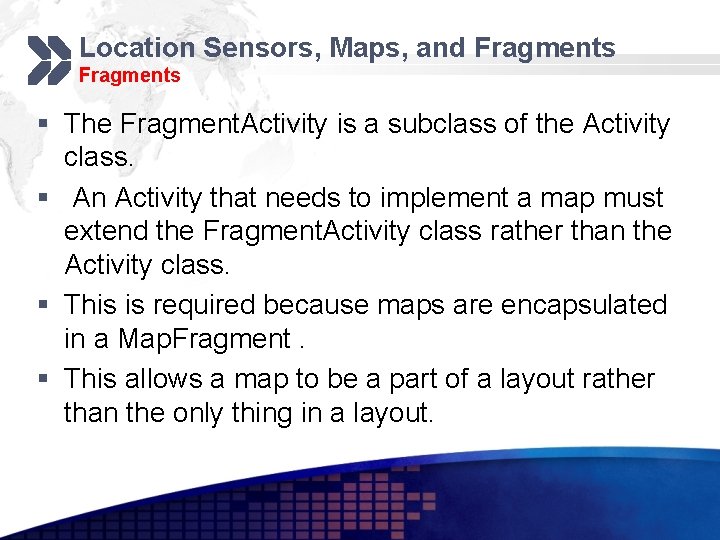 Location Sensors, Maps, and Fragments
Fragments

▪ The FragmentActivity is a subclass of the Activity class.

▪ An Activity that needs to implement a map must extend the FragmentActivity class rather than the Activity class.

▪ This is required because maps are encapsulated in a MapFragment .

▪ This allows a map to be a part of a layout rather than the only thing in a layout.